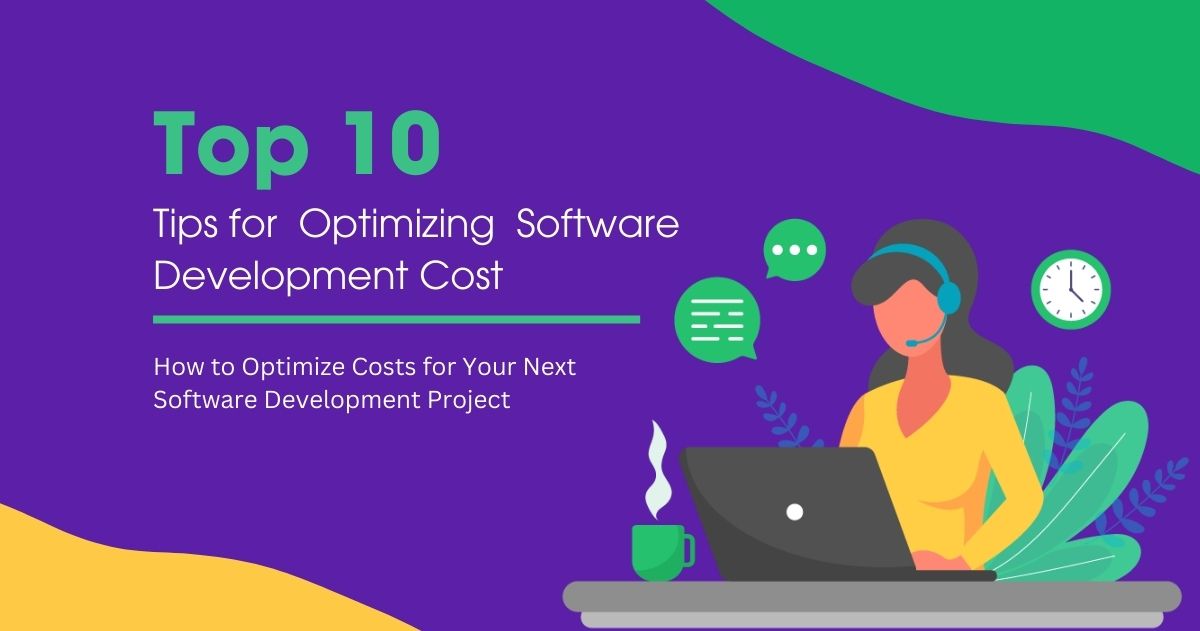 Top 10
Tips for Optimizing Software Development Cost

How to Optimize Costs for Your Next Software Development Project